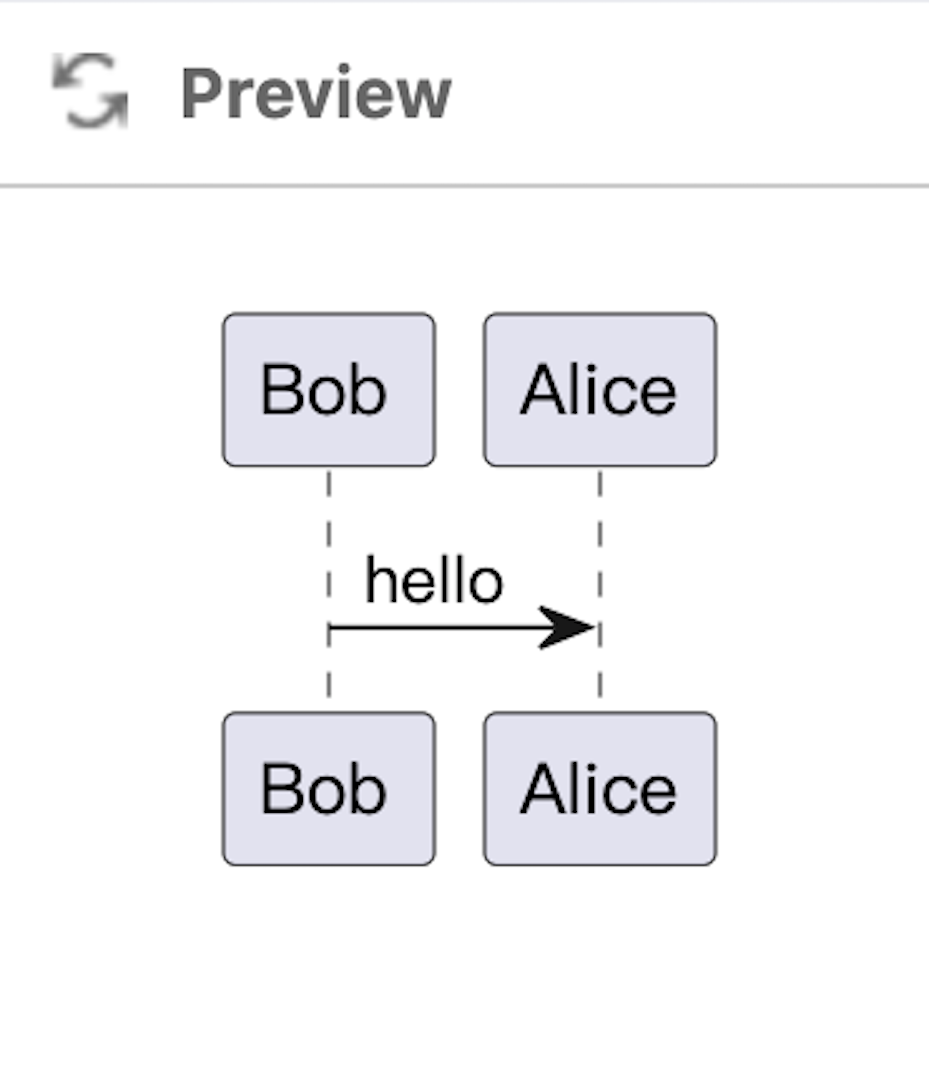 Preview

Bob
Alice

hello

Bob
Alice